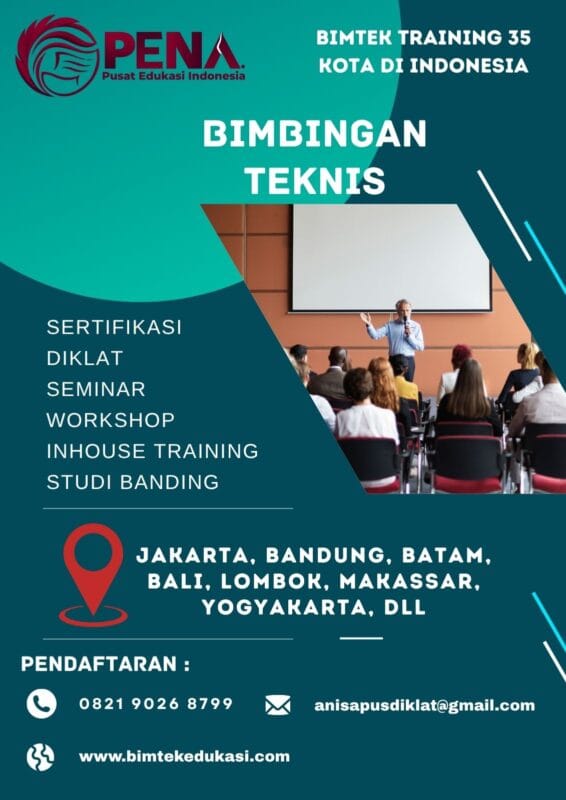 PENA
Pusat Edukasi Indonesia

BIMTEK TRAINING 35 KOTA DI INDONESIA

BIMBINGAN TEKNIS

SERTIFIKASI
DIKLAT
SEMINAR
WORKSHOP
INHOUSE TRAINING
STUDI BANDING

JAKARTA, BANDUNG, BATAM, BALI, LOMBOK, MAKASSAR, YOGYAKARTA, DLL

PENDAFTARAN :

0821 9026 8799

anisapusdiklat@gmail.com

www.bimtekedukasi.com